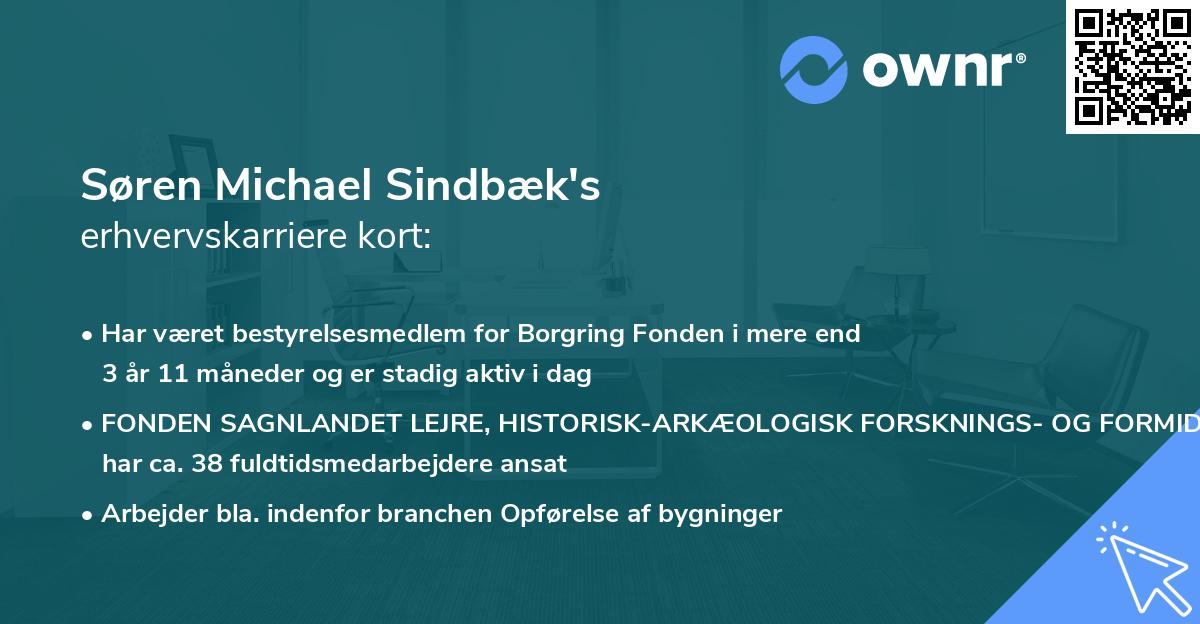 ownr®

Søren Michael Sindbæk's
erhvervskarriere kort:

• Har været bestyrelsesmedlem for Borgring Fonden i mere end 3 år 11 måneder og er stadig aktiv i dag

• FONDEN SAGNLANDET LEJRE, HISTORISK-ARKÆOLOGISK FORSKNINGS- OG FORMID har ca. 38 fuldtidsmedarbejdere ansat

• Arbejder bla. indenfor branchen Opførelse af bygninger